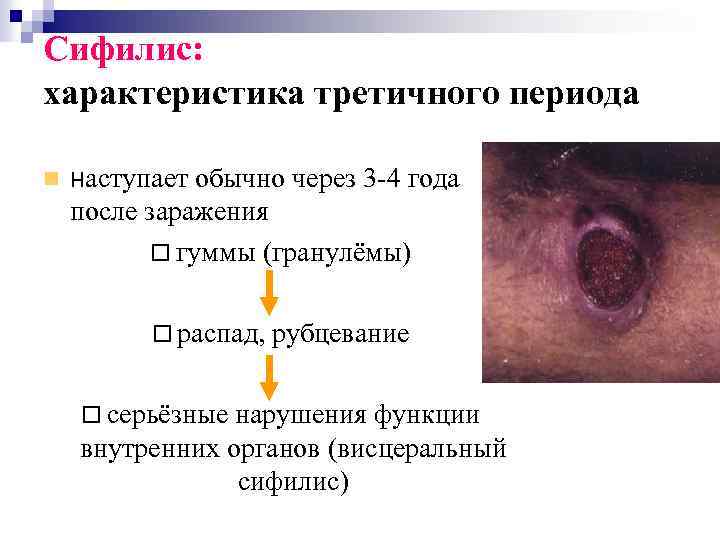 Сифилис:
характеристика третичного периода

наступает обычно через 3-4 года после заражения

□ гуммы (гранулёмы)

□ распад, рубцевание

□ серьёзные нарушения функции внутренних органов (висцеральный сифилис)